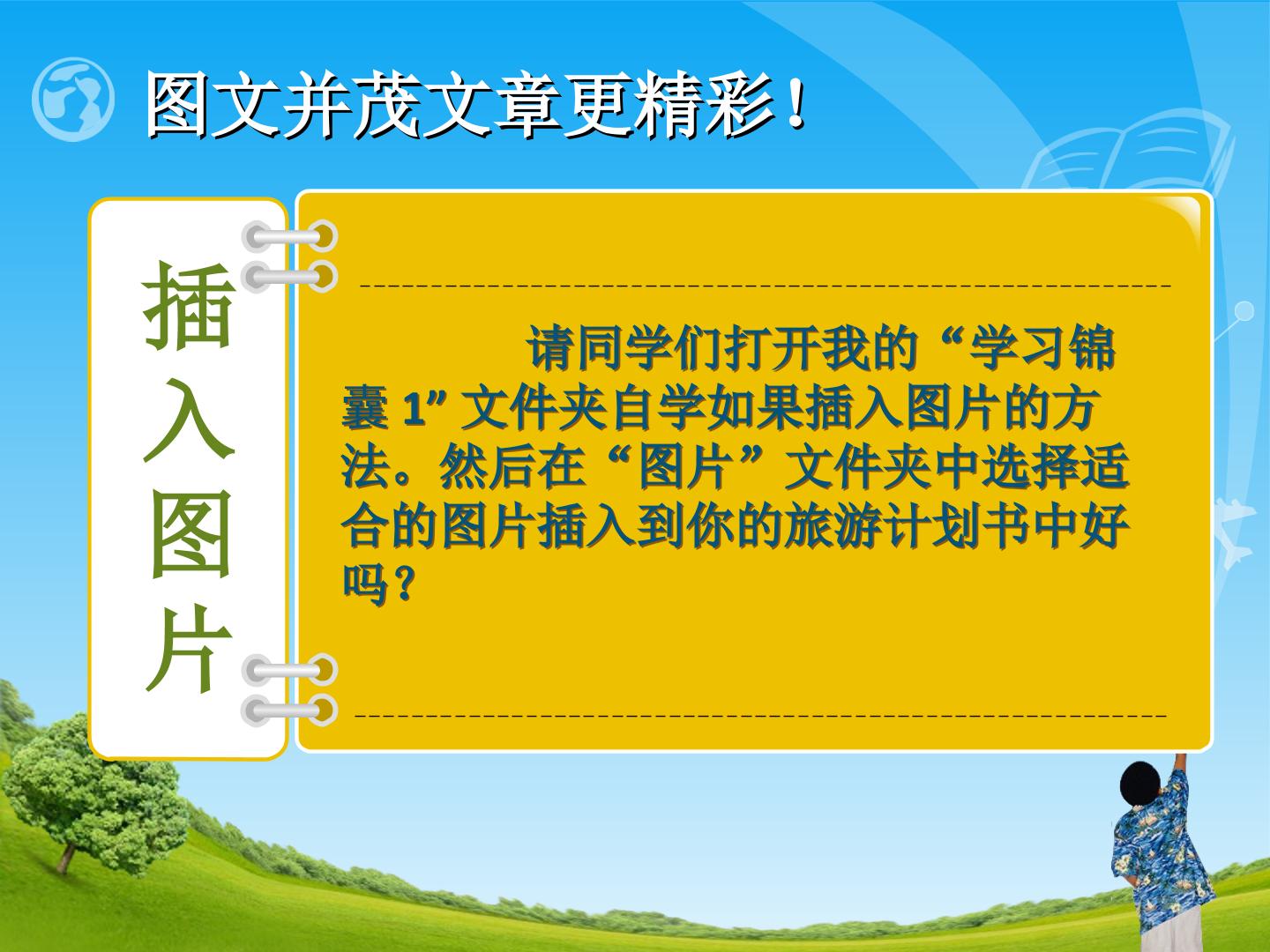 图文并茂文章更精彩！

插入图片

请同学们打开我的“学习锦囊 1”文件夹自学如果插入图片的方法。然后在“图片”文件夹中选择适合的图片插入到你的旅游计划书中好吗？